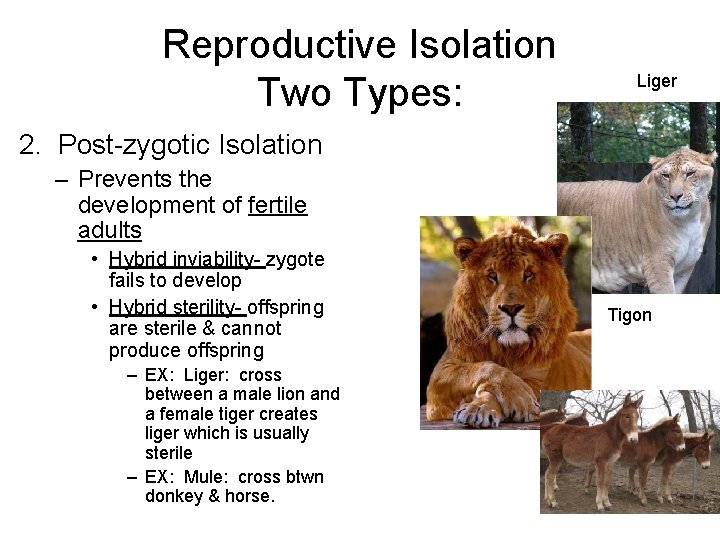 Reproductive Isolation
Two Types:

2. Post-zygotic Isolation

– Prevents the development of fertile adults

• Hybrid inviability- zygote fails to develop

• Hybrid sterility- offspring are sterile & cannot produce offspring

– EX: Liger: cross between a male lion and a female tiger creates liger which is usually sterile

– EX: Mule: cross btwn donkey & horse.

Liger

Tigon